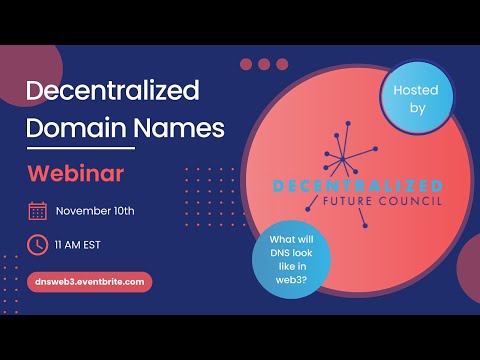 Decentralized Domain Names

Webinar

November 10th

11 AM EST

dnsweb3.eventbrite.com

Hosted by

DECENTRALIZED
FUTURE COUNCIL

What will DNS look like in web3?